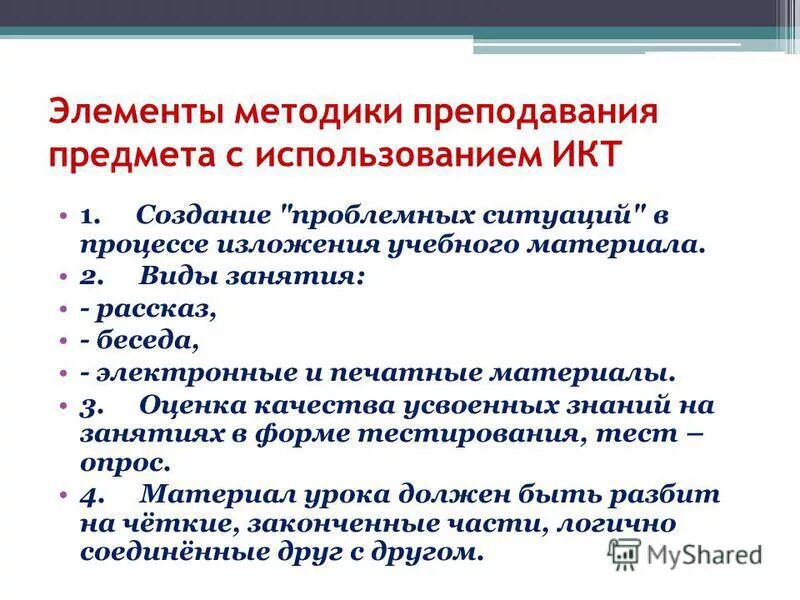 Элементы методики преподавания предмета с использованием ИКТ

• 1. Создание "проблемных ситуаций" в процессе изложения учебного материала.
• 2. Виды занятия:
• - рассказ,
• - беседа,
• - электронные и печатные материалы.
• 3. Оценка качества усвоенных знаний на занятиях в форме тестирования, тест – опрос.
• 4. Материал урока должен быть разбит на чёткие, законченные части, логично соединённые друг с другом.

MyShared